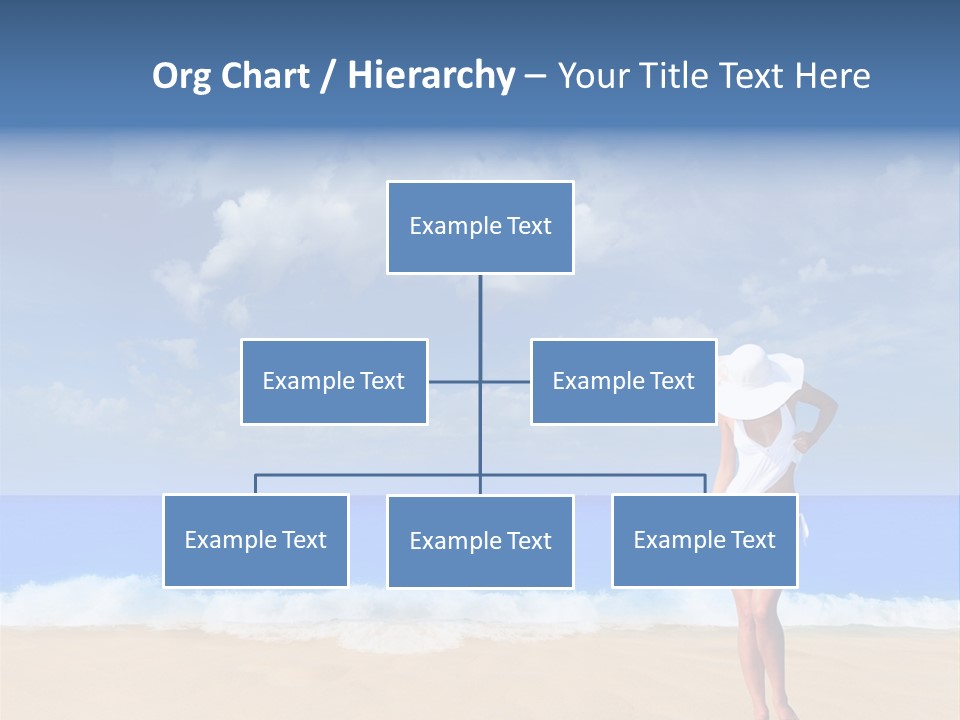 Org Chart / Hierarchy – Your Title Text Here

Example Text

Example Text

Example Text

Example Text

Example Text

Example Text